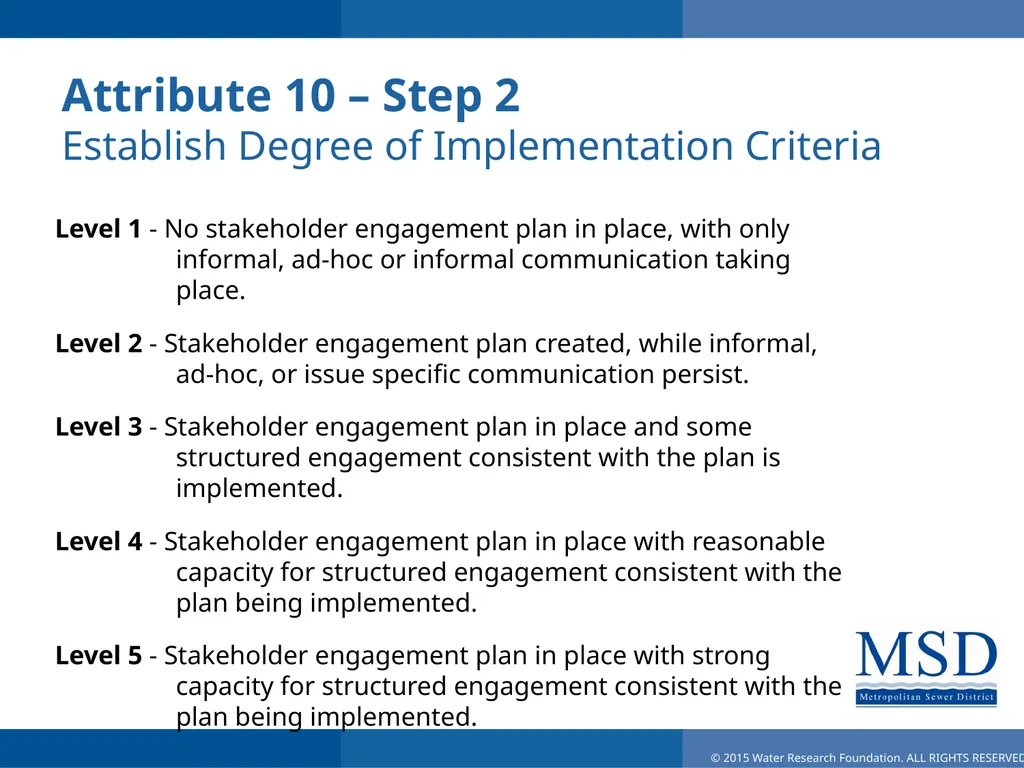 Attribute 10 – Step 2
Establish Degree of Implementation Criteria

Level 1 - No stakeholder engagement plan in place, with only informal, ad-hoc or informal communication taking place.

Level 2 - Stakeholder engagement plan created, while informal, ad-hoc, or issue specific communication persist.

Level 3 - Stakeholder engagement plan in place and some structured engagement consistent with the plan is implemented.

Level 4 - Stakeholder engagement plan in place with reasonable capacity for structured engagement consistent with the plan being implemented.

Level 5 - Stakeholder engagement plan in place with strong capacity for structured engagement consistent with the plan being implemented.

MSD
Metropolitan Sewer District

© 2015 Water Research Foundation. ALL RIGHTS RESERVED